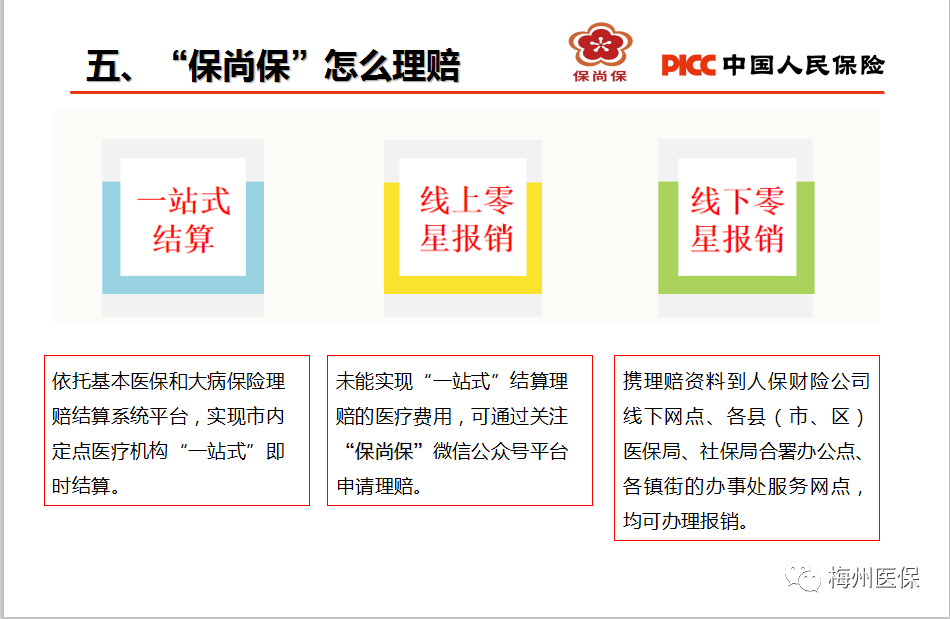 五、“保尚保”怎么理赔

保尚保

PICC 中国人民保险

一站式结算

线上零星报销

线下零星报销

依托基本医保和大病保险理赔结算系统平台，实现市内定点医疗机构“一站式”即时结算。

未能实现“一站式”结算理赔的医疗费用，可通过关注“保尚保”微信公众号平台申请理赔。

携理赔资料到人保财险公司线下网点、各县（市、区）医保局、社保局合署办公点、各镇街的办事处服务网点，均可办理报销。

梅州医保